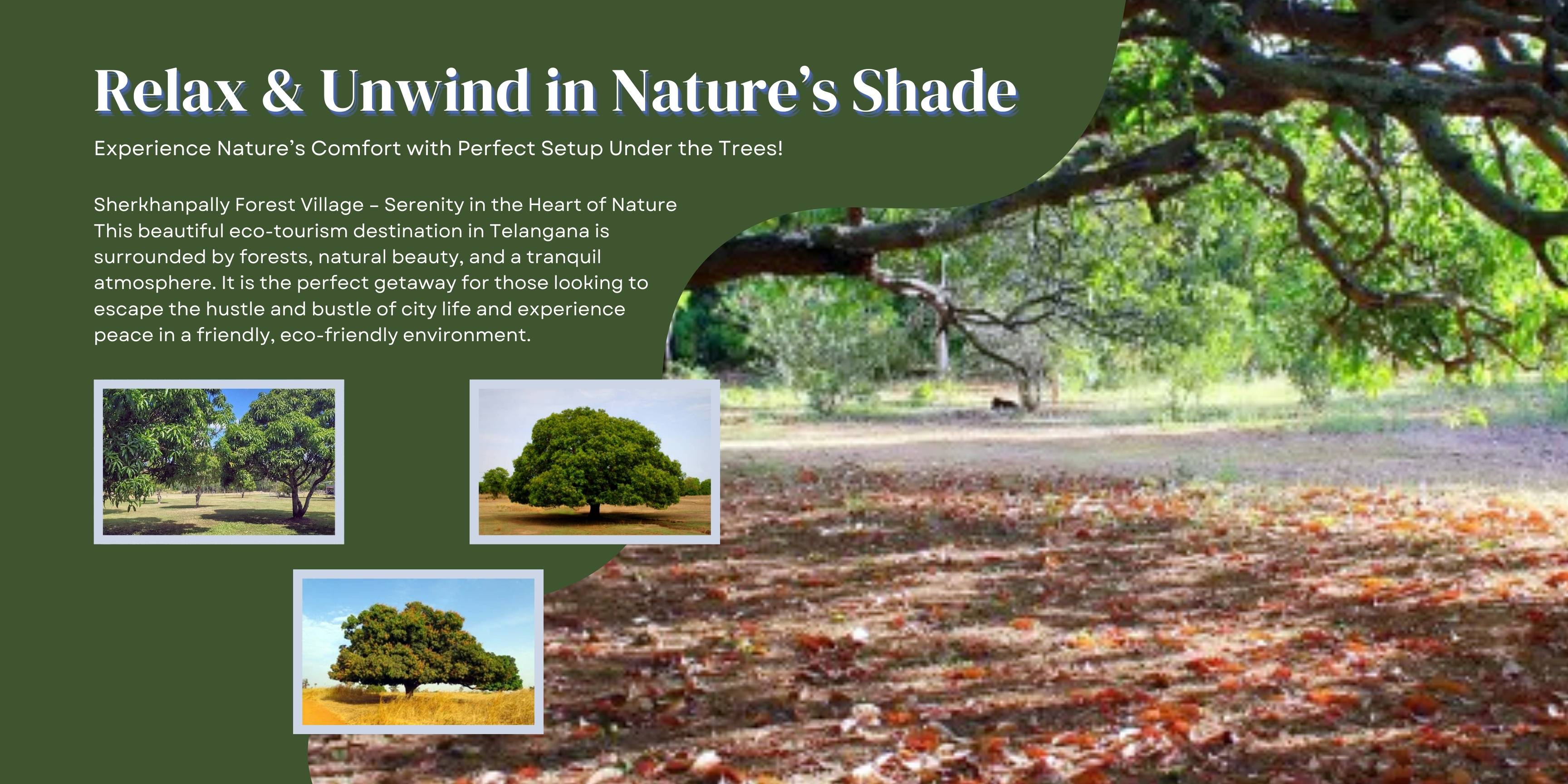 Relax & Unwind in Nature’s Shade

Experience Nature’s Comfort with Perfect Setup Under the Trees!

Sherkhanpally Forest Village – Serenity in the Heart of Nature
This beautiful eco-tourism destination in Telangana is surrounded by forests, natural beauty, and a tranquil atmosphere. It is the perfect getaway for those looking to escape the hustle and bustle of city life and experience peace in a friendly, eco-friendly environment.